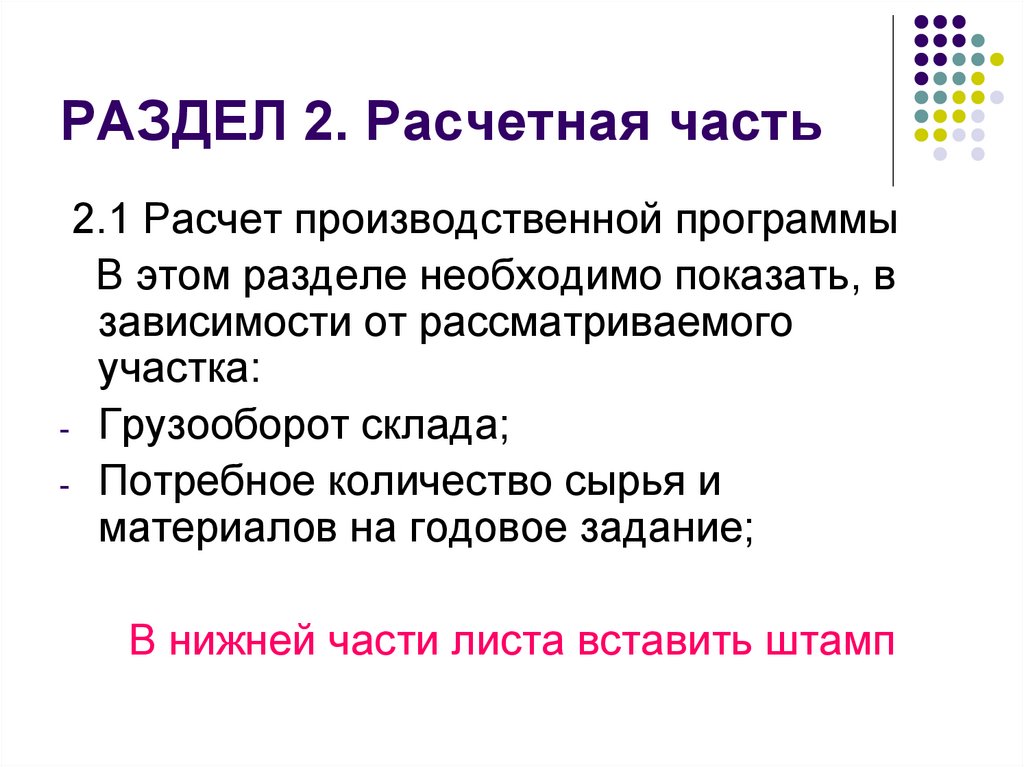 РАЗДЕЛ 2. Расчетная часть

2.1 Расчет производственной программы

В этом разделе необходимо показать, в зависимости от рассматриваемого участка:

- Грузооборот склада;
- Потребное количество сырья и материалов на годовое задание;

В нижней части листа вставить штамп